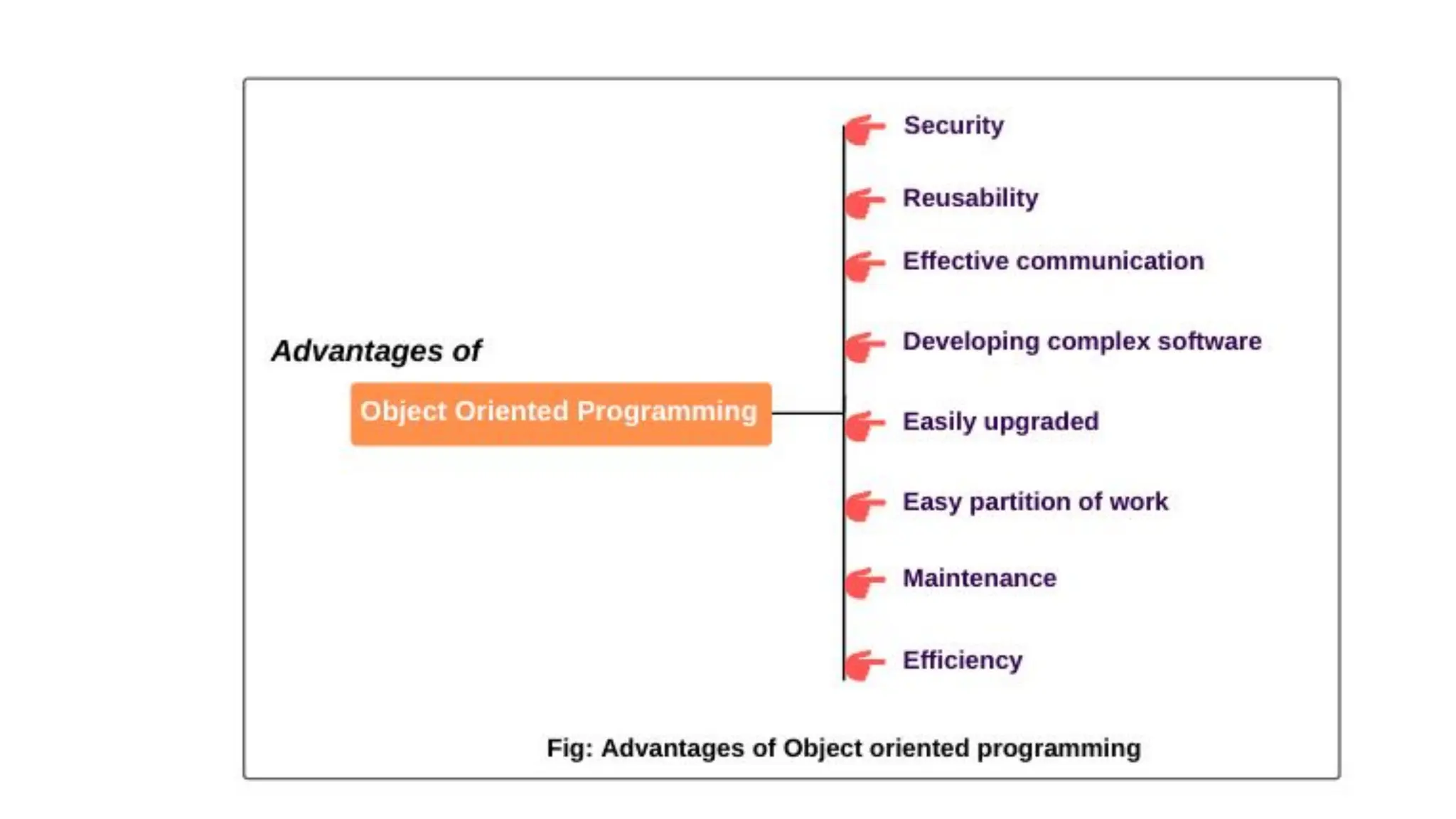 Advantages of

Object Oriented Programming

Security

Reusability

Effective communication

Developing complex software

Easily upgraded

Easy partition of work

Maintenance

Efficiency

Fig: Advantages of Object oriented programming